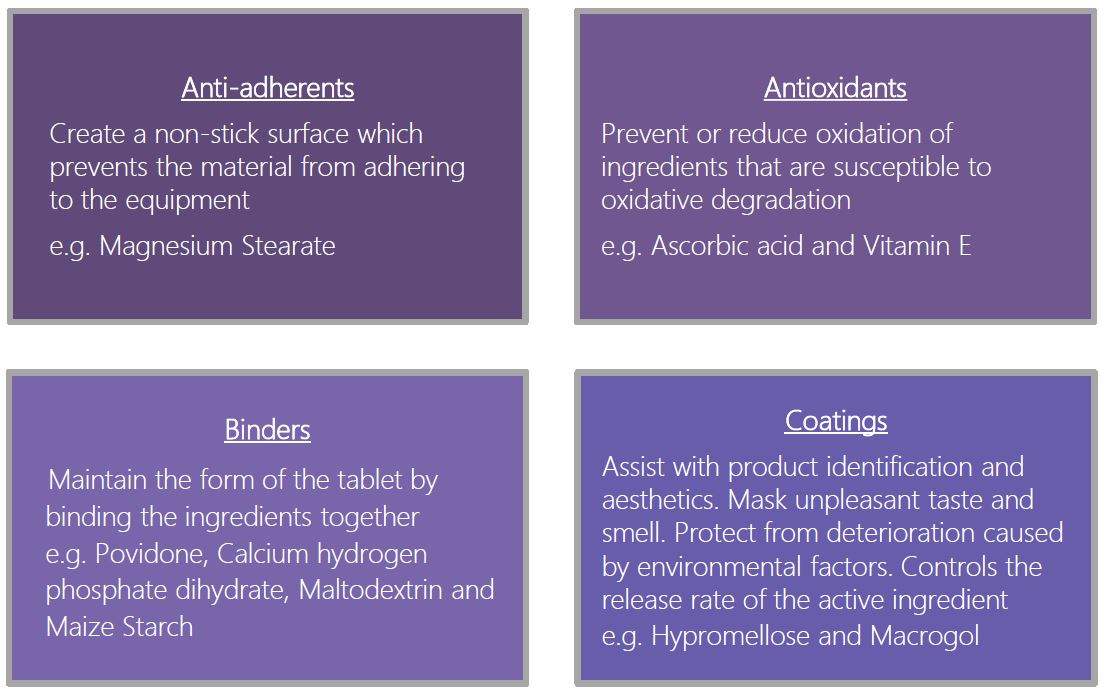 Anti-adherents

Create a non-stick surface which prevents the material from adhering to the equipment

e.g. Magnesium Stearate

Antioxidants

Prevent or reduce oxidation of ingredients that are susceptible to oxidative degradation

e.g. Ascorbic acid and Vitamin E

Binders

Maintain the form of the tablet by binding the ingredients together
e.g. Povidone, Calcium hydrogen phosphate dihydrate, Maltodextrin and Maize Starch

Coatings

Assist with product identification and aesthetics. Mask unpleasant taste and smell. Protect from deterioration caused by environmental factors. Controls the release rate of the active ingredient
e.g. Hypromellose and Macrogol